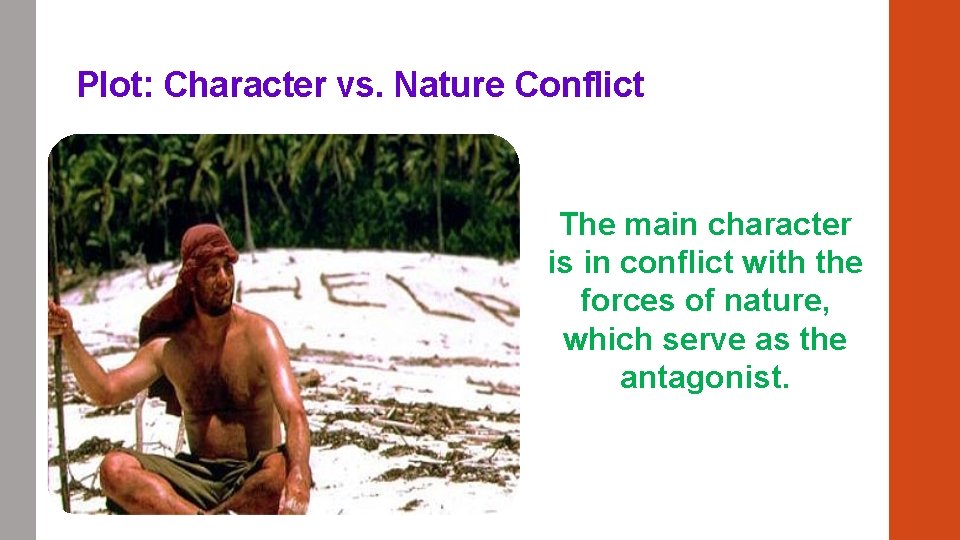 Plot: Character vs. Nature Conflict

HELP

The main character is in conflict with the forces of nature, which serve as the antagonist.